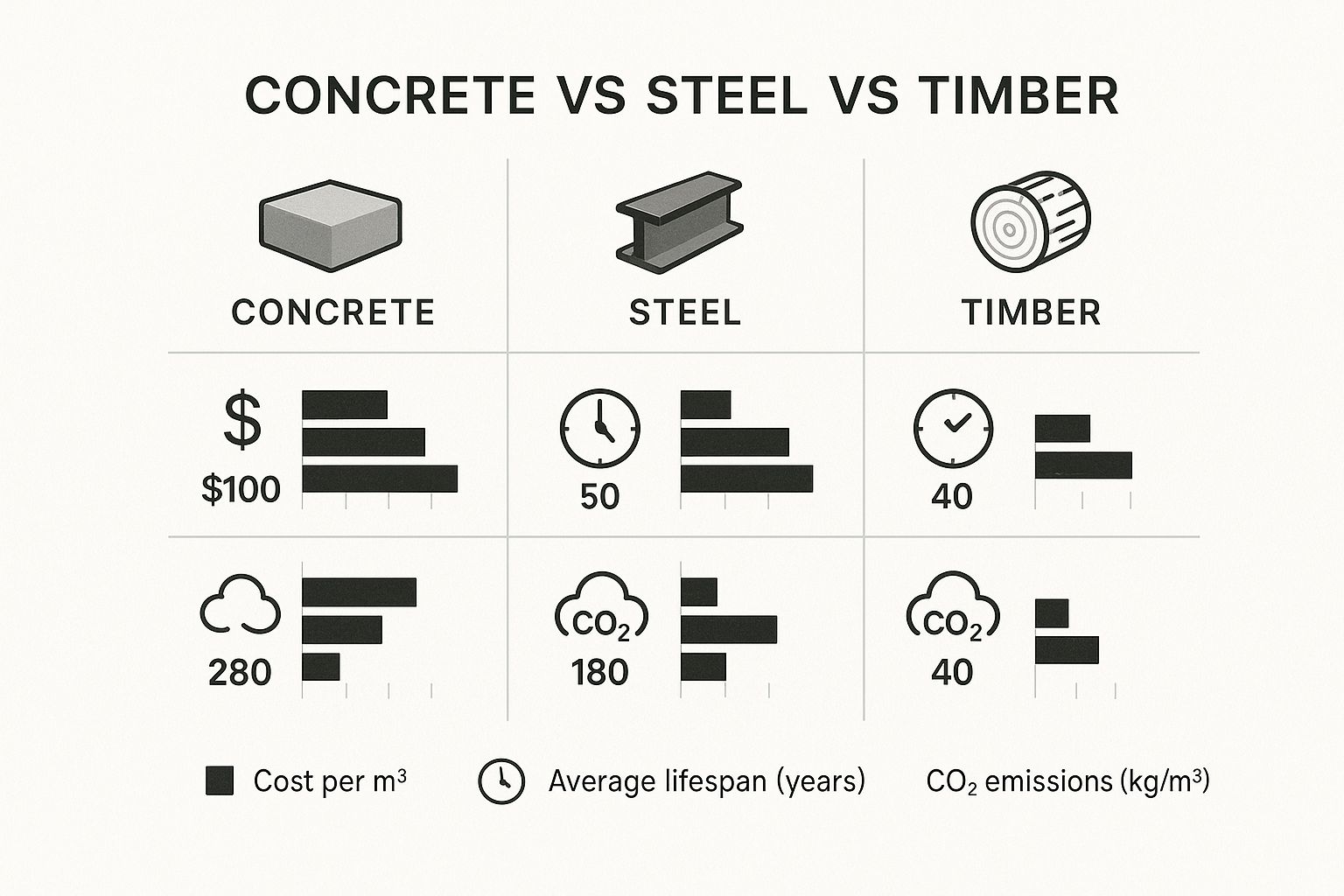 CONCRETE VS STEEL VS TIMBER

CONCRETE

STEEL

TIMBER

$

$100

50

40

280

$CO_2$

180

$CO_2$

40

Cost per $m^3$

Average lifespan (years)

$CO_2$ emissions ($kg/m^3$)